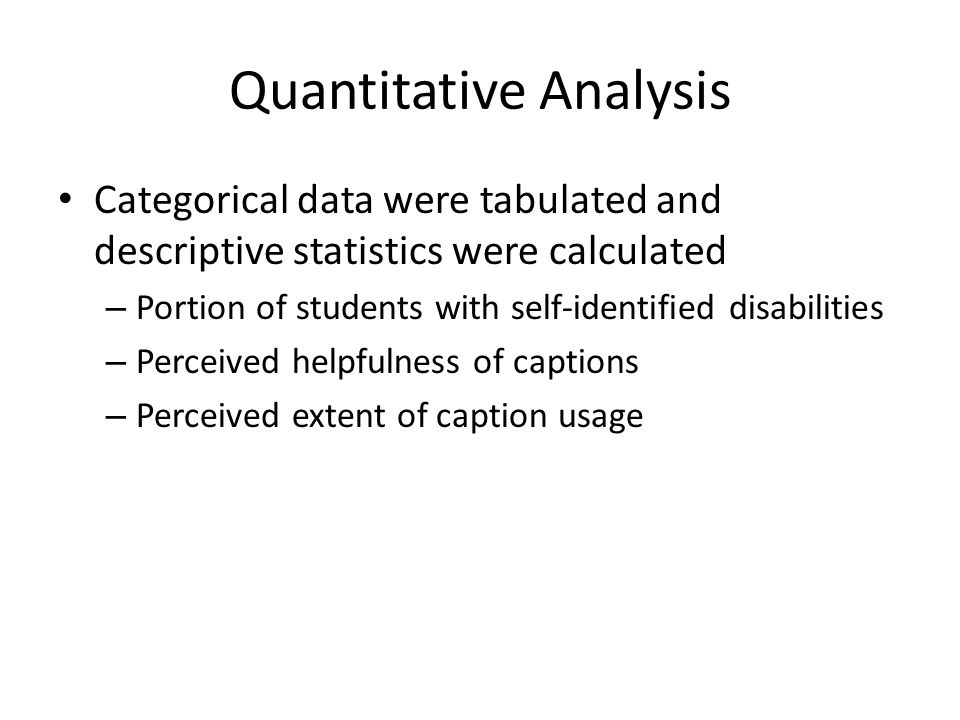 Quantitative Analysis

• Categorical data were tabulated and descriptive statistics were calculated
– Portion of students with self-identified disabilities
– Perceived helpfulness of captions
– Perceived extent of caption usage